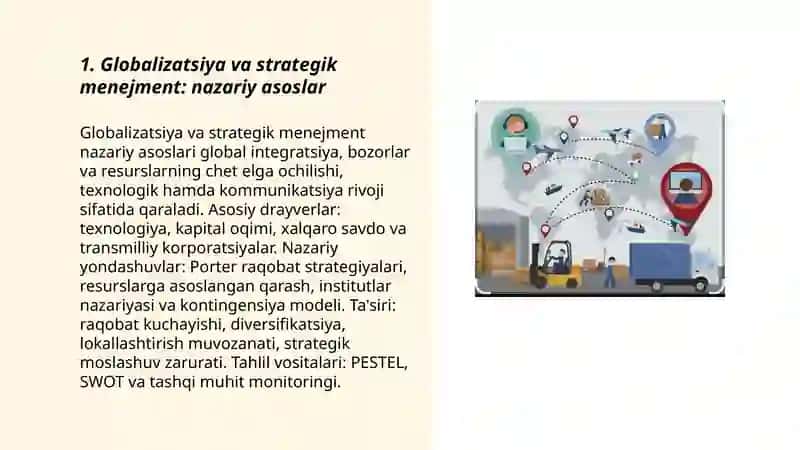 1. Globalizatsiya va strategik menejment: nazariy asoslar

Globalizatsiya va strategik menejment nazariy asoslari global integratsiya, bozorlar va resurslarning chet elga ochilishi, texnologik hamda kommunikatsiya rivoji sifatida qaraladi. Asosiy drayverlar: texnologiya, kapital oqimi, xalqaro savdo va transmilliy korporatsiyalar. Nazariy yondashuvlar: Porter raqobat strategiyalari, resurslarga asoslangan qarash, institutlar nazariyasi va kontingensiya modeli. Ta'siri: raqobat kuchayishi, diversifikatsiya, lokallashtirish muvozanati, strategik moslashuv zarurati. Tahlil vositalari: PESTEL, SWOT va tashqi muhit monitoringi.